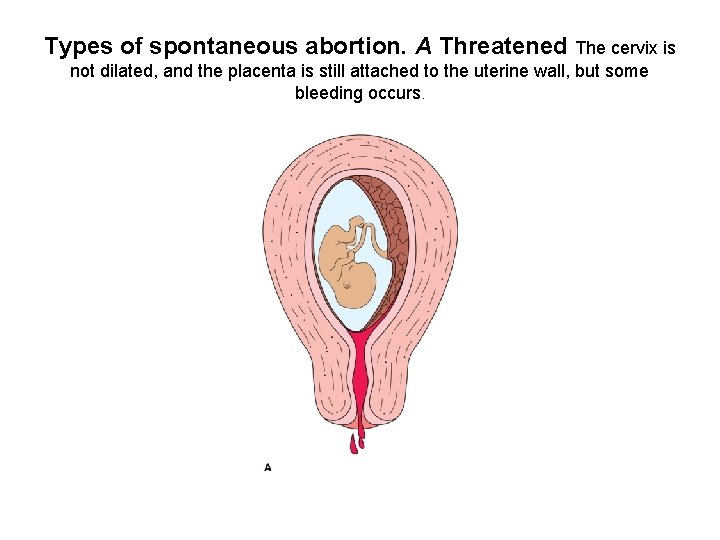 Types of spontaneous abortion. A Threatened The cervix is not dilated, and the placenta is still attached to the uterine wall, but some bleeding occurs.

A